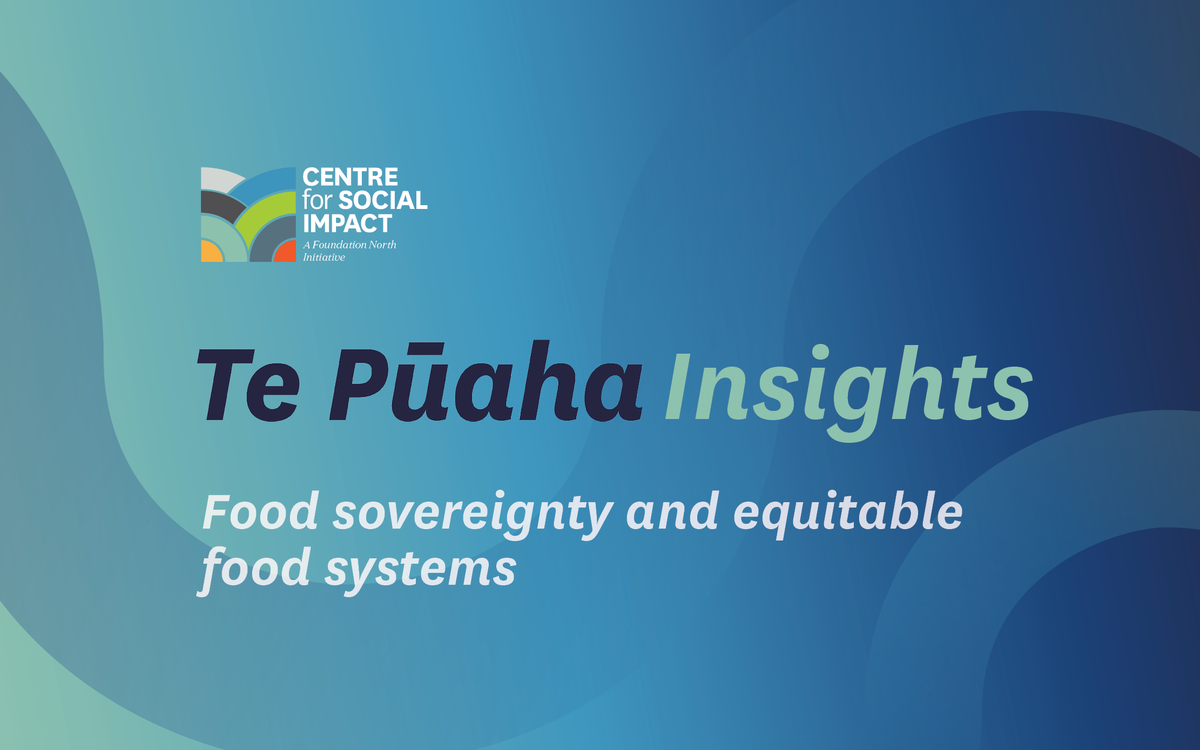 CENTRE for SOCIAL IMPACT
A Foundation North Initiative

Te Pūaha Insights

Food sovereignty and equitable food systems